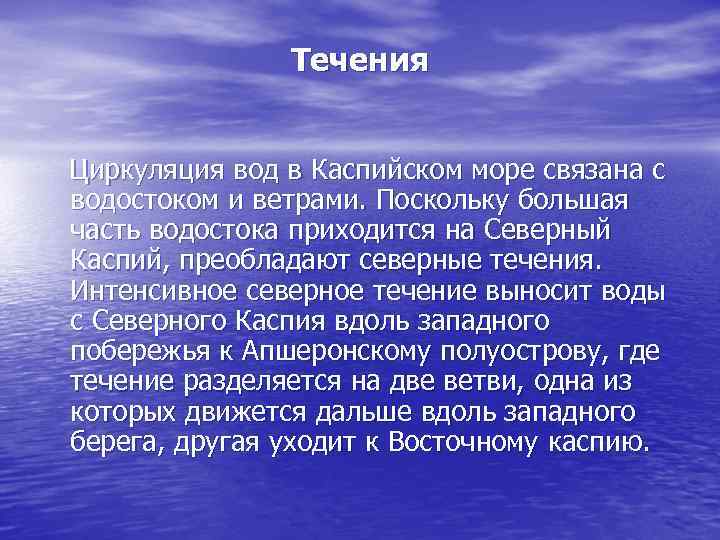 Течения

Циркуляция вод в Каспийском море связана с водостоком и ветрами. Поскольку большая часть водостока приходится на Северный Каспий, преобладают северные течения. Интенсивное северное течение выносит воды с Северного Каспия вдоль западного побережья к Апшеронскому полуострову, где течение разделяется на две ветви, одна из которых движется дальше вдоль западного берега, другая уходит к Восточному каспию.